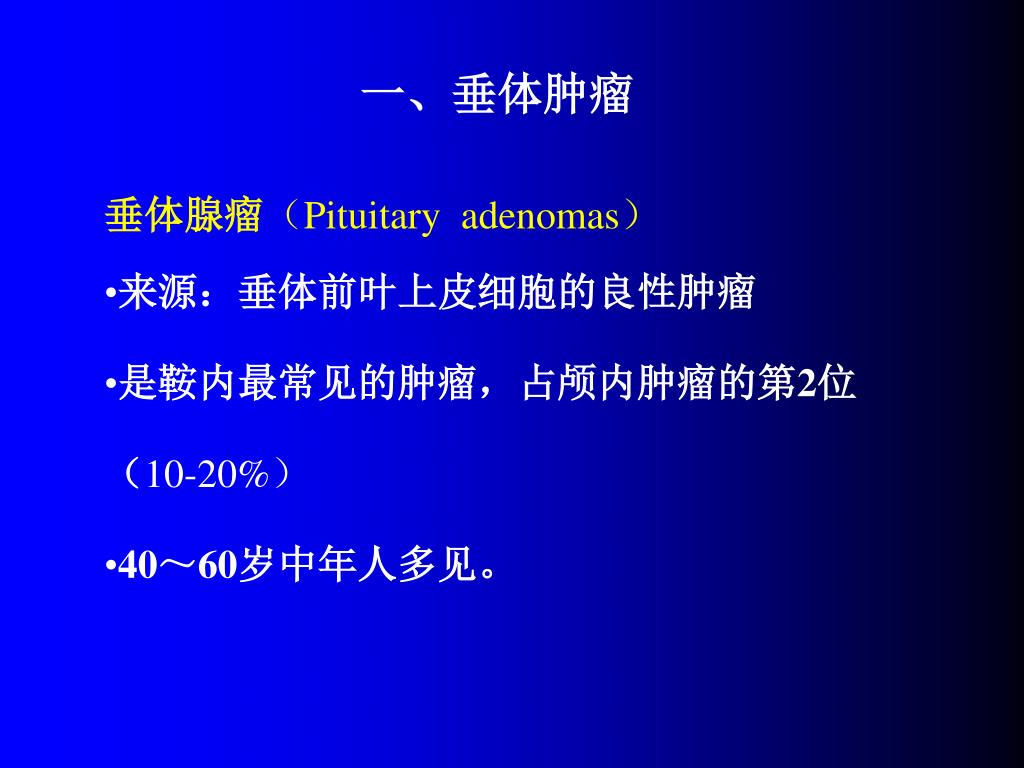 一、垂体肿瘤

垂体腺瘤（Pituitary adenomas）

•来源：垂体前叶上皮细胞的良性肿瘤

•是鞍内最常见的肿瘤，占颅内肿瘤的第2位（10-20%）

•40～60岁中年人多见。